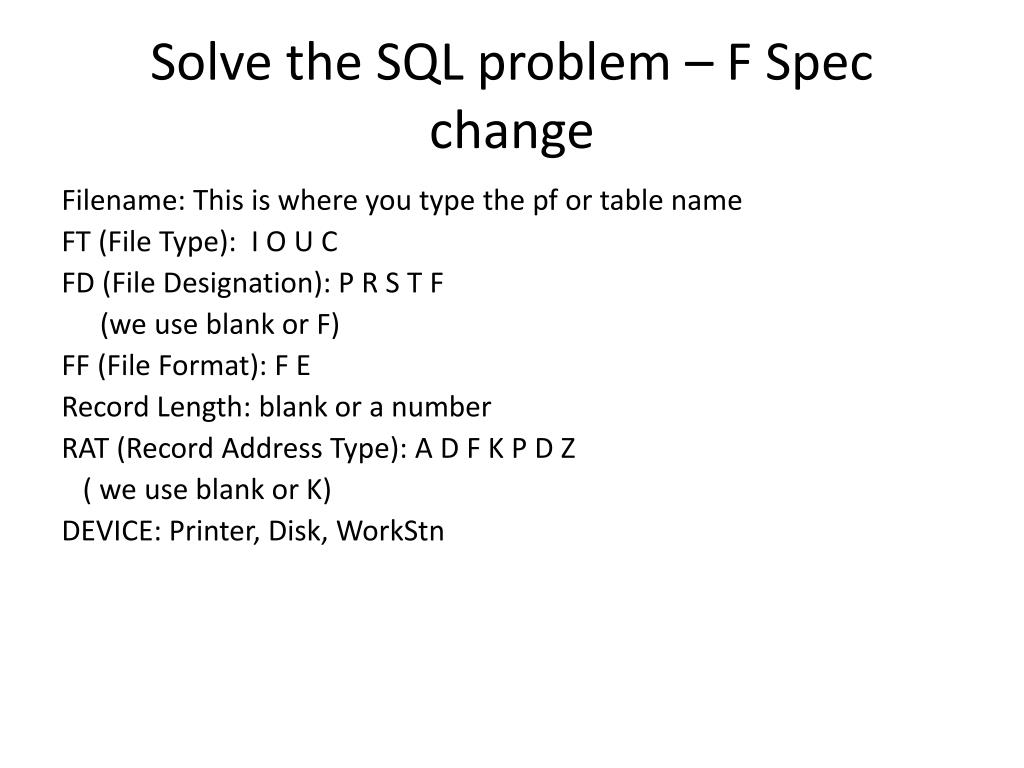 Solve the SQL problem – F Spec change

Filename: This is where you type the pf or table name
FT (File Type): I O U C
FD (File Designation): P R S T F
(we use blank or F)
FF (File Format): F E
Record Length: blank or a number
RAT (Record Address Type): A D F K P D Z
( we use blank or K)
DEVICE: Printer, Disk, WorkStn